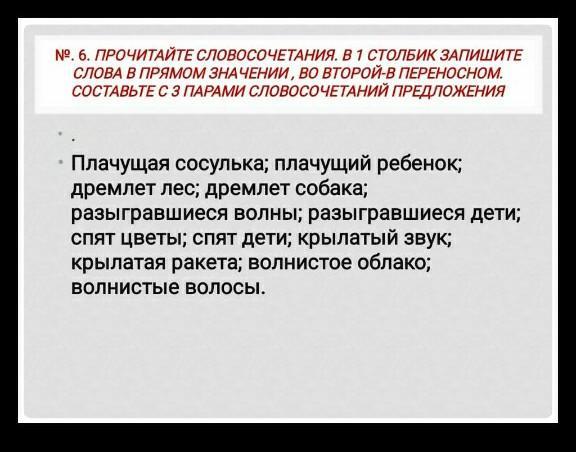 №. 6. ПРОЧИТАЙТЕ СЛОВОСОЧЕТАНИЯ. В 1 СТОЛБИК ЗАПИШИТЕ СЛОВА В ПРЯМОМ ЗНАЧЕНИИ , ВО ВТОРОЙ-В ПЕРЕНОСНОМ. СОСТАВЬТЕ С 3 ПАРАМИ СЛОВОСОЧЕТАНИЙ ПРЕДЛОЖЕНИЯ

.

Плачущая сосулька; плачущий ребенок; дремлет лес; дремлет собака; разыгравшиеся волны; разыгравшиеся дети; спят цветы; спят дети; крылатый звук; крылатая ракета; волнистое облако; волнистые волосы.